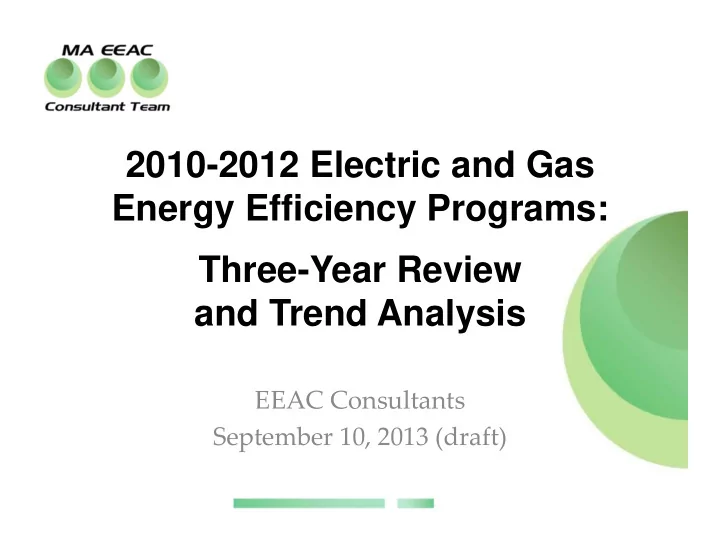 MA EEAC
Consultant Team

2010-2012 Electric and Gas Energy Efficiency Programs:

Three-Year Review and Trend Analysis

EEAC Consultants
September 10, 2013 (draft)